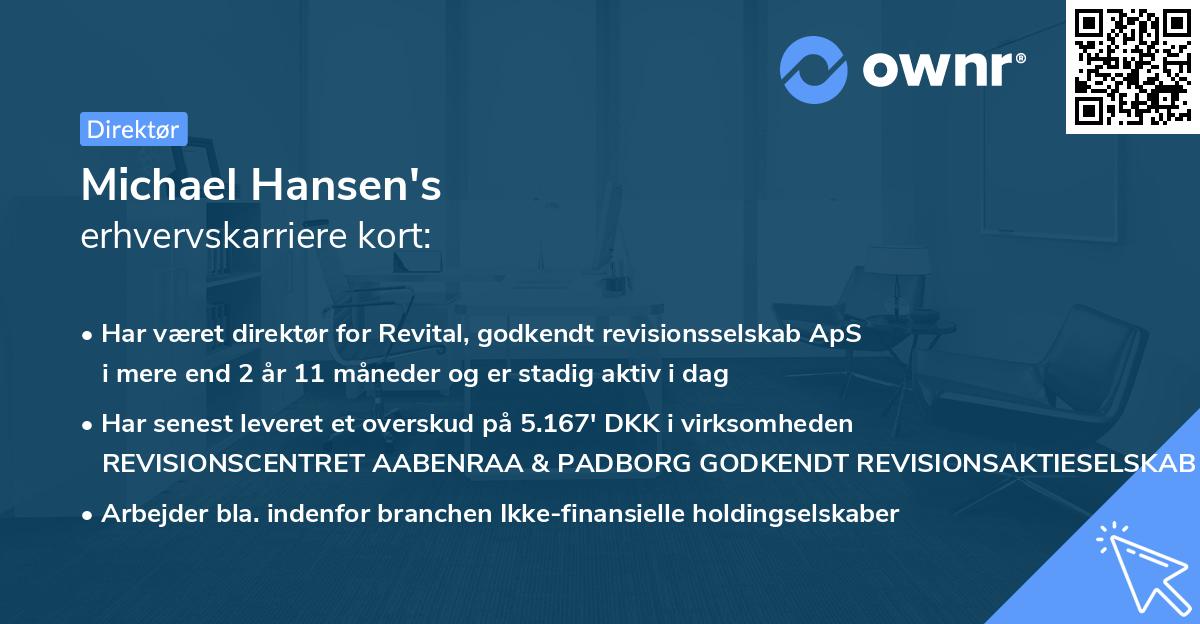 ownr®

Direktør

Michael Hansen's
erhvervskarriere kort:

• Har været direktør for Revital, godkendt revisionsselskab ApS i mere end 2 år 11 måneder og er stadig aktiv i dag

• Har senest leveret et overskud på 5.167' DKK i virksomheden REVISIONSCENTRET AABENRAA & PADBORG GODKENDT REVISIONSAKTIESELSKAB

• Arbejder bla. indenfor branchen Ikke-finansielle holdingselskaber